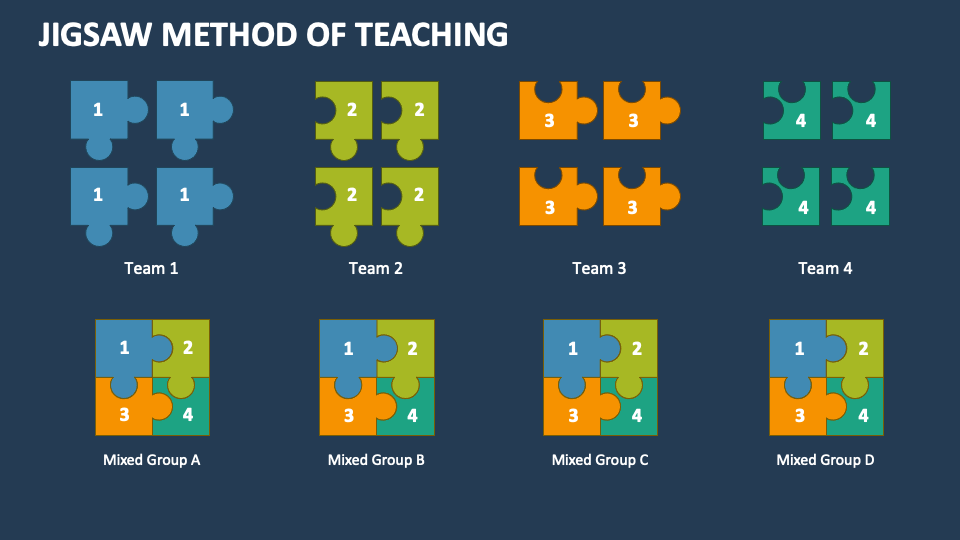 JIGSAW METHOD OF TEACHING

1 1
1 1
Team 1

2 2
2 2
Team 2

3 3
3 3
Team 3

4 4
4 4
Team 4

1 2
3 4
Mixed Group A

1 2
3 4
Mixed Group B

1 2
3 4
Mixed Group C

1 2
3 4
Mixed Group D